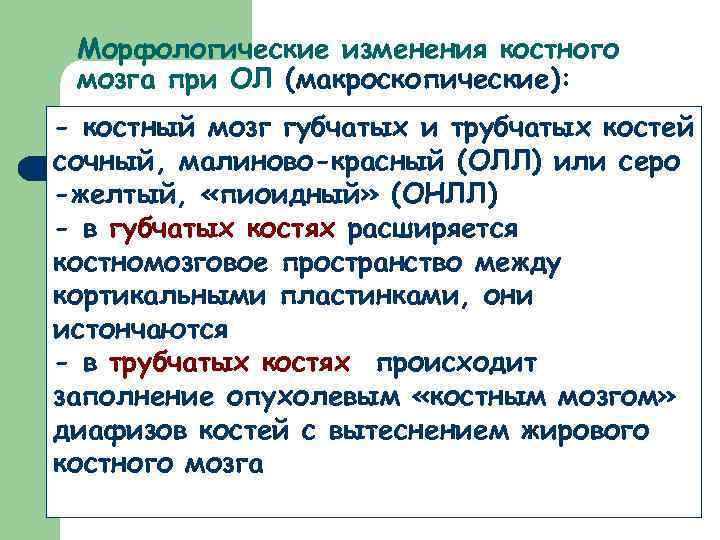 Морфологические изменения костного мозга при ОЛ (макроскопические):

- костный мозг губчатых и трубчатых костей сочный, малиново-красный (ОЛЛ) или серо -желтый, «пиоидный» (ОНЛЛ)
- в губчатых костях расширяется костномозговое пространство между кортикальными пластинками, они истончаются
- в трубчатых костях происходит заполнение опухолевым «костным мозгом» диафизов костей с вытеснением жирового костного мозга